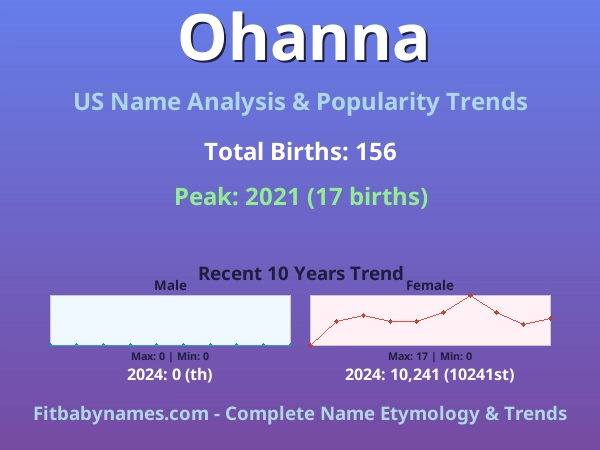 Ohanna

US Name Analysis & Popularity Trends

Total Births: 156

Peak: 2021 (17 births)

Recent 10 Years Trend

Male

Max: 0 | Min: 0

2024: 0 (th)

Female

Max: 17 | Min: 0

2024: 10,241 (10241st)

Fitbabynames.com - Complete Name Etymology & Trends